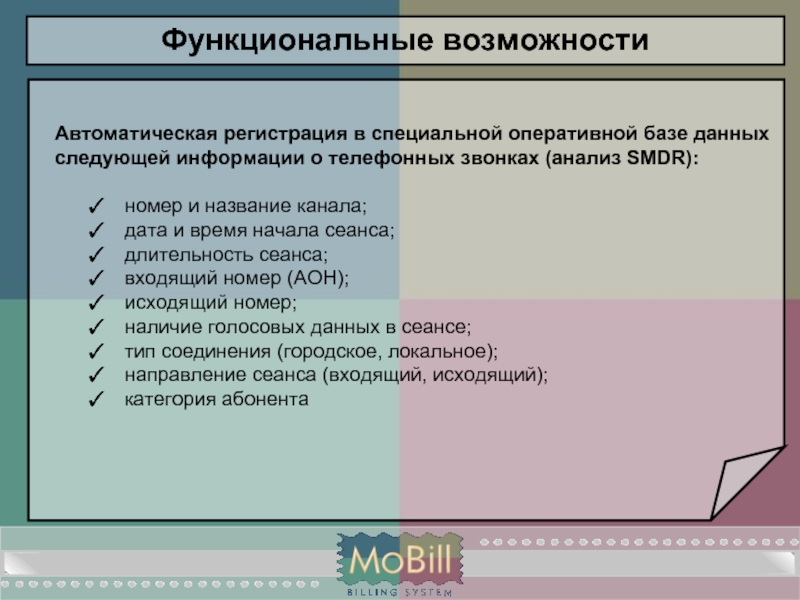 Функциональные возможности

Автоматическая регистрация в специальной оперативной базе данных следующей информации о телефонных звонках (анализ SMDR):

✓ номер и название канала;
✓ дата и время начала сеанса;
✓ длительность сеанса;
✓ входящий номер (АОН);
✓ исходящий номер;
✓ наличие голосовых данных в сеансе;
✓ тип соединения (городское, локальное);
✓ направление сеанса (входящий, исходящий);
✓ категория абонента

MoBill
BILLING SYSTEM